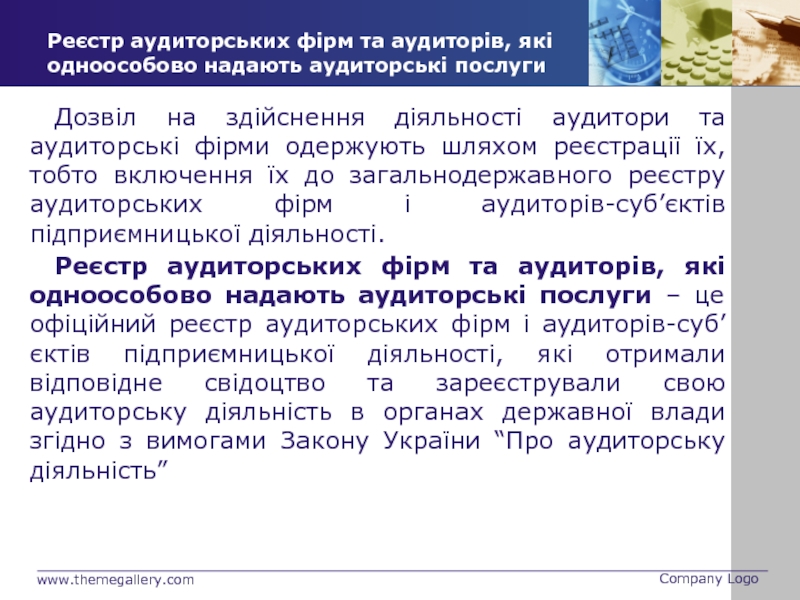 Реєстр аудиторських фірм та аудиторів, які одноособово надають аудиторські послуги

Дозвіл на здійснення діяльності аудитори та аудиторські фірми одержують шляхом реєстрації їх, тобто включення їх до загальнодержавного реєстру аудиторських фірм і аудиторів-суб’єктів підприємницької діяльності.

Реєстр аудиторських фірм та аудиторів, які одноособово надають аудиторські послуги – це офіційний реєстр аудиторських фірм і аудиторів-суб’єктів підприємницької діяльності, які отримали відповідне свідоцтво та зареєстрували свою аудиторську діяльність в органах державної влади згідно з вимогами Закону України “Про аудиторську діяльність”

www.themegallery.com

Company Logo